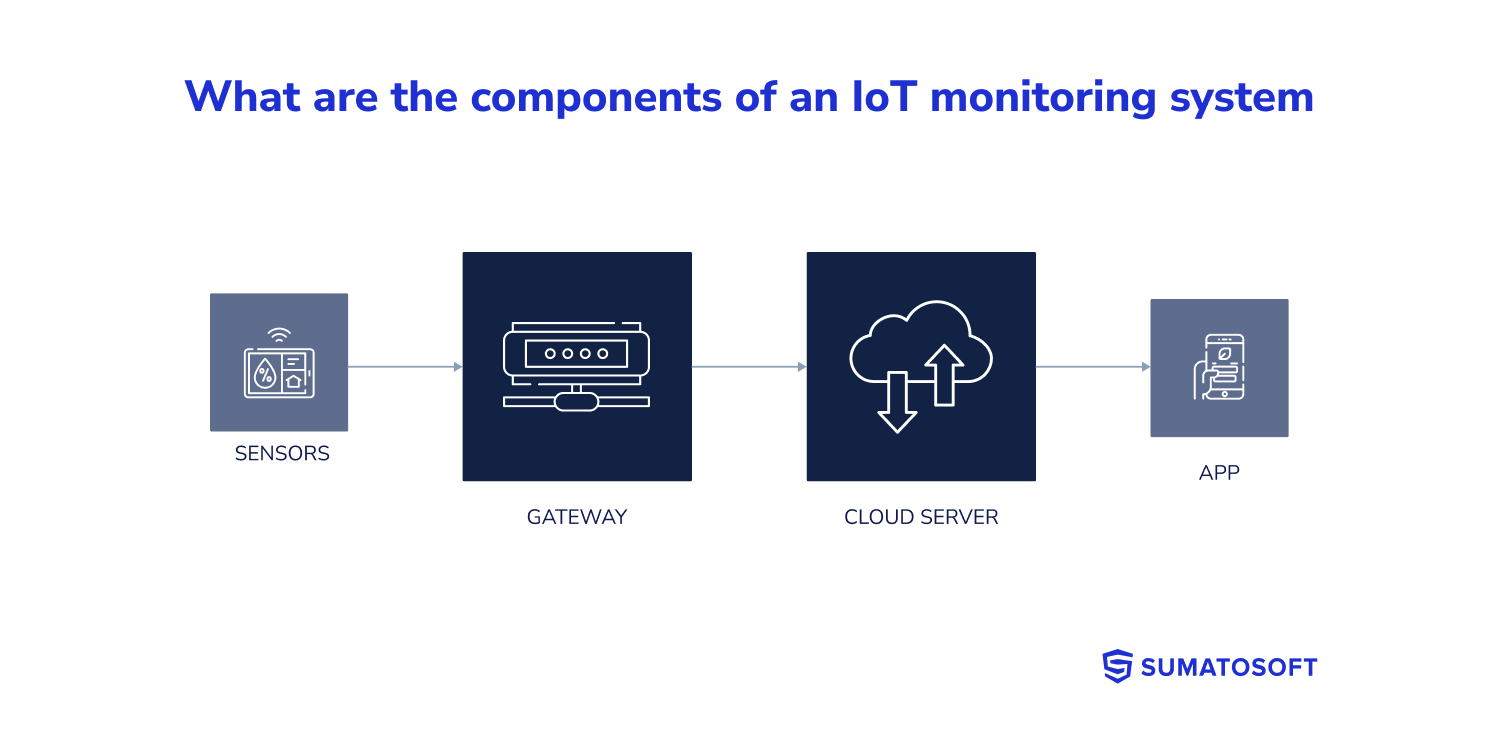 What are the components of an IoT monitoring system

SENSORS

GATEWAY

CLOUD SERVER

APP

SUMATOSOFT